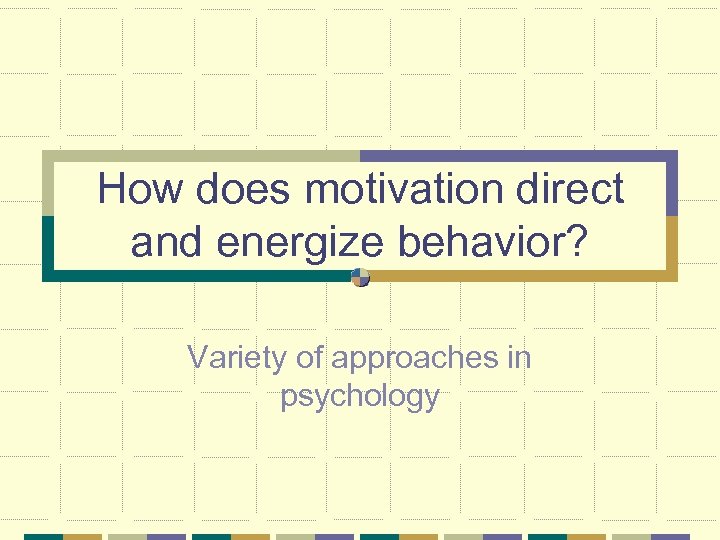 How does motivation direct and energize behavior?

Variety of approaches in psychology